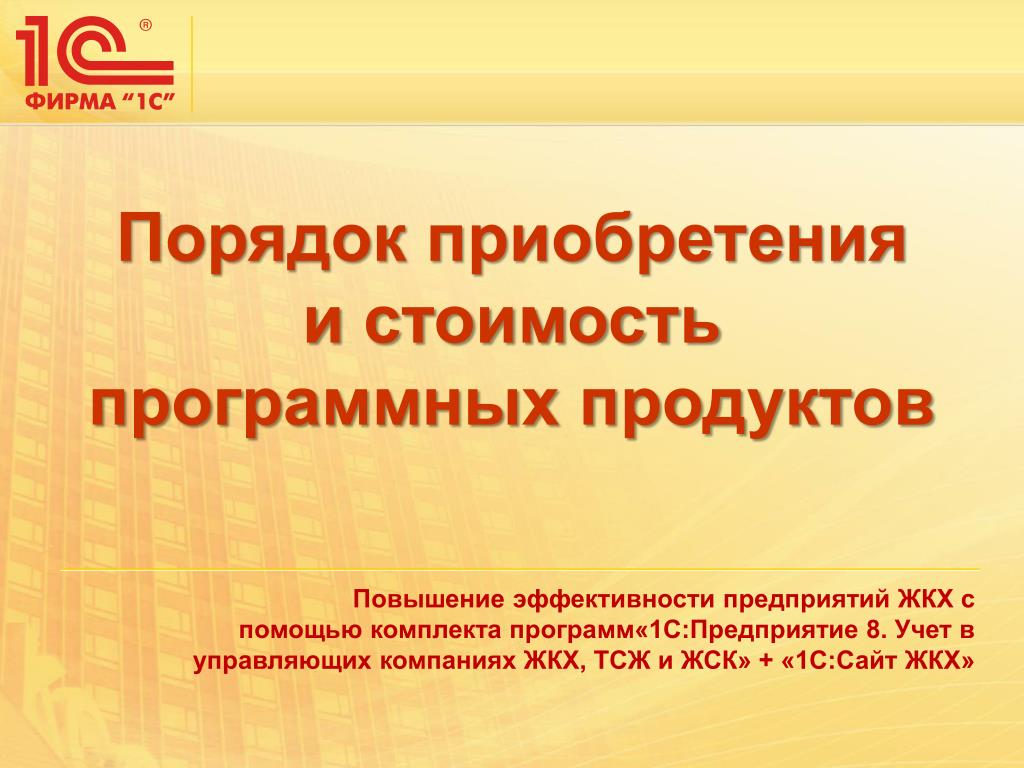 1С®
ФИРМА "1С"

Порядок приобретения и стоимость программных продуктов

Повышение эффективности предприятий ЖКХ с помощью комплекта программ«1С:Предприятие 8. Учет в управляющих компаниях ЖКХ, ТСЖ и ЖСК» + «1С:Сайт ЖКХ»